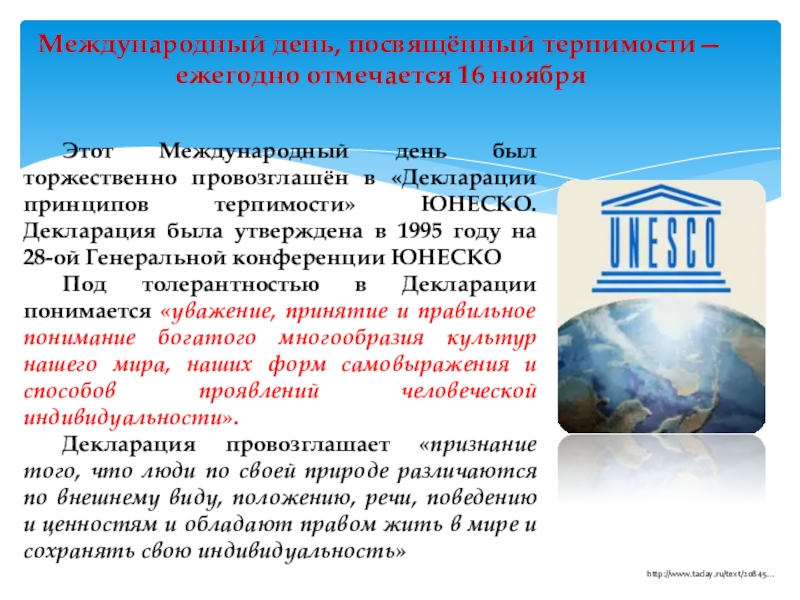 Международный день, посвящённый терпимости — ежегодно отмечается 16 ноября

Этот Международный день был торжественно провозглашён в «Декларации принципов терпимости» ЮНЕСКО. Декларация была утверждена в 1995 году на 28-ой Генеральной конференции ЮНЕСКО

Под толерантностью в Декларации понимается «уважение, принятие и правильное понимание богатого многообразия культур нашего мира, наших форм самовыражения и способов проявлений человеческой индивидуальности».

Декларация провозглашает «признание того, что люди по своей природе различаются по внешнему виду, положению, речи, поведению и ценностям и обладают правом жить в мире и сохранять свою индивидуальность»

UNESCO

http://www.taday.ru/text/20845...